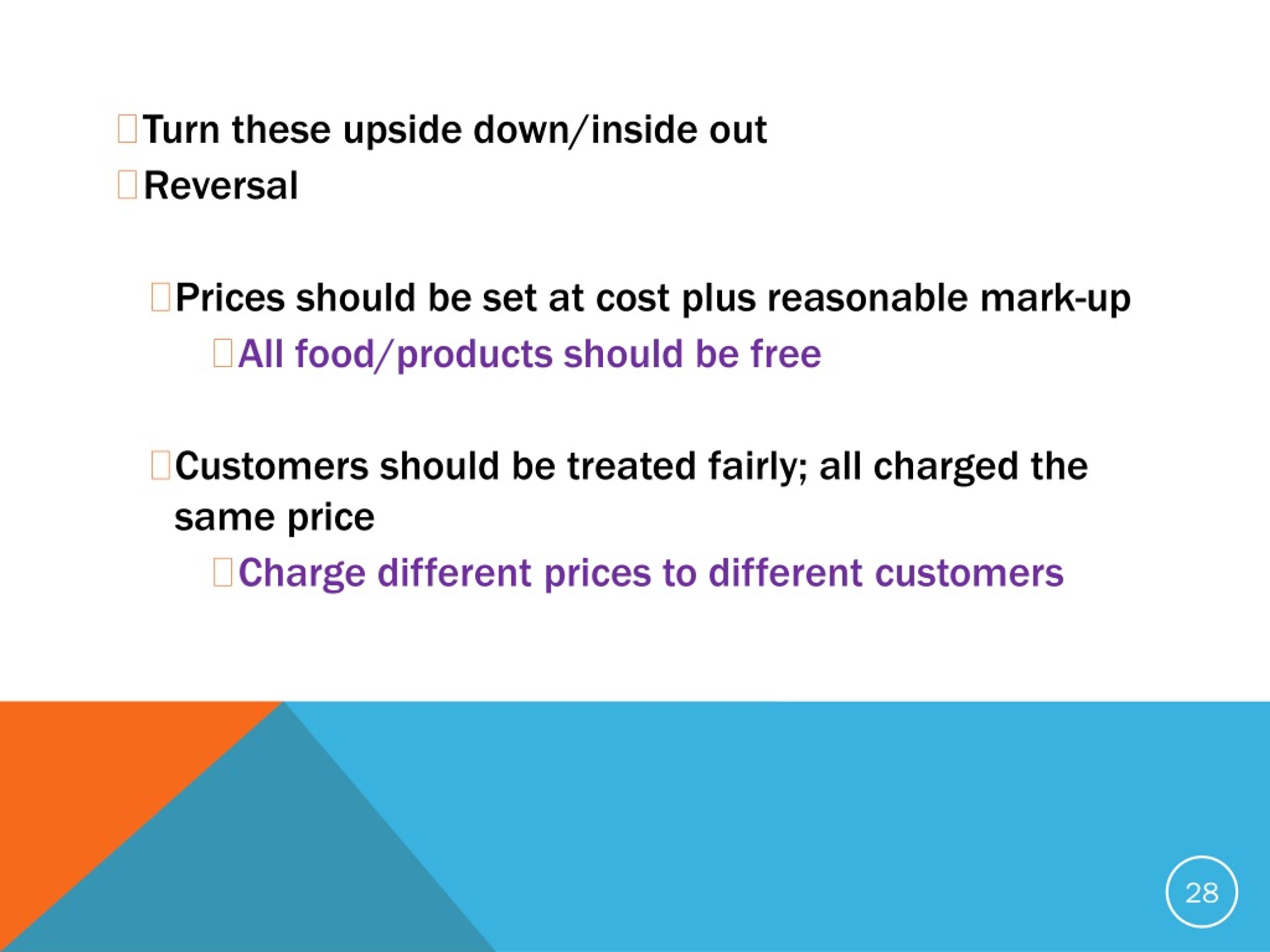 Turn these upside down/inside out
Reversal

Prices should be set at cost plus reasonable mark-up
All food/products should be free

Customers should be treated fairly; all charged the same price
Charge different prices to different customers

28